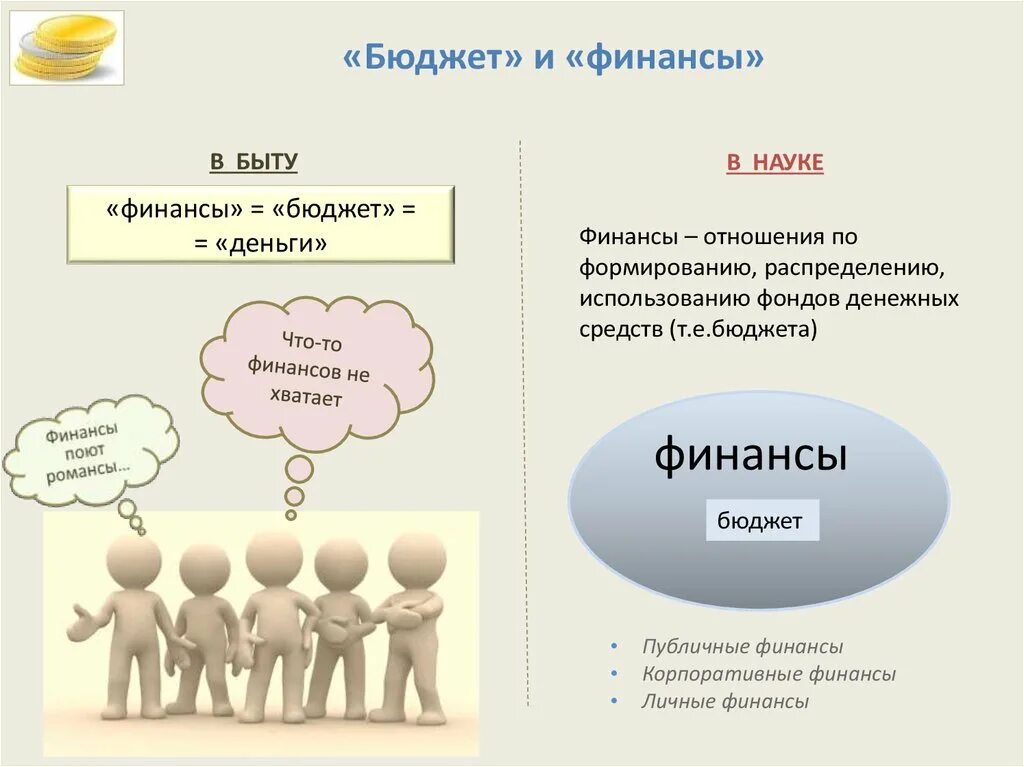 «Бюджет» и «финансы»

В БЫТУ

«финансы» = «бюджет» = = «деньги»

Что-то финансов не хватает

Финансы поют романсы…

В НАУКЕ

Финансы – отношения по формированию, распределению, использованию фондов денежных средств (т.е.бюджета)

финансы

бюджет

• Публичные финансы
• Корпоративные финансы
• Личные финансы